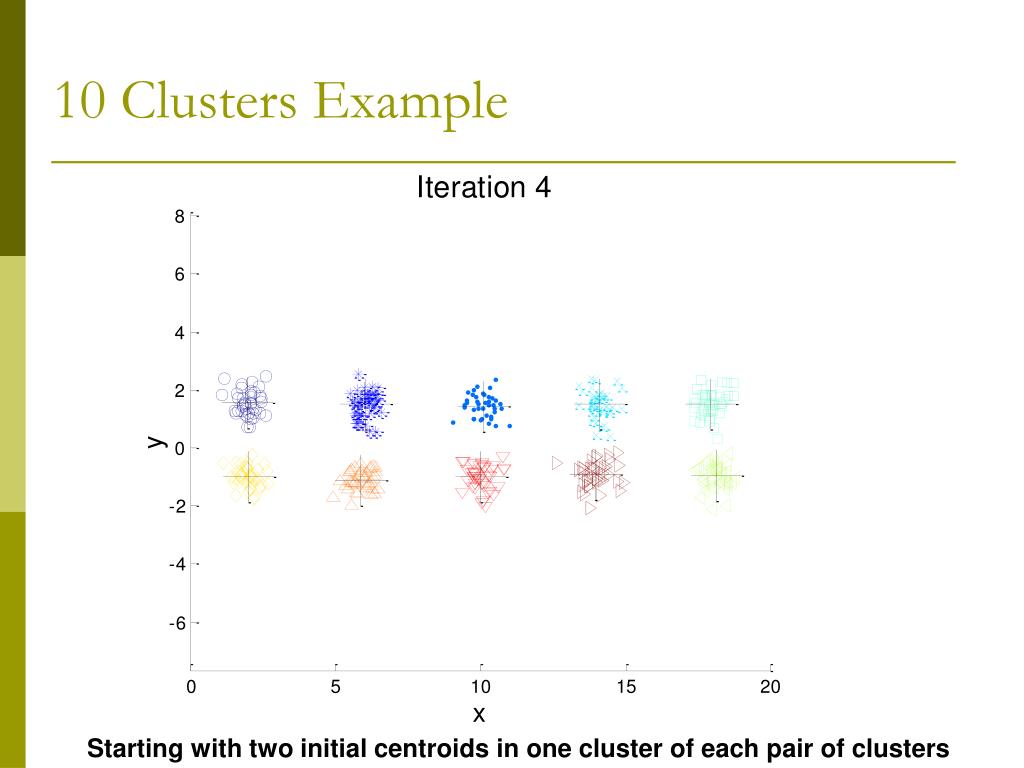 10 Clusters Example

Iteration 4

8
6
4
2
0
-2
-4
-6

y

0
5
10
15
20

x

Starting with two initial centroids in one cluster of each pair of clusters